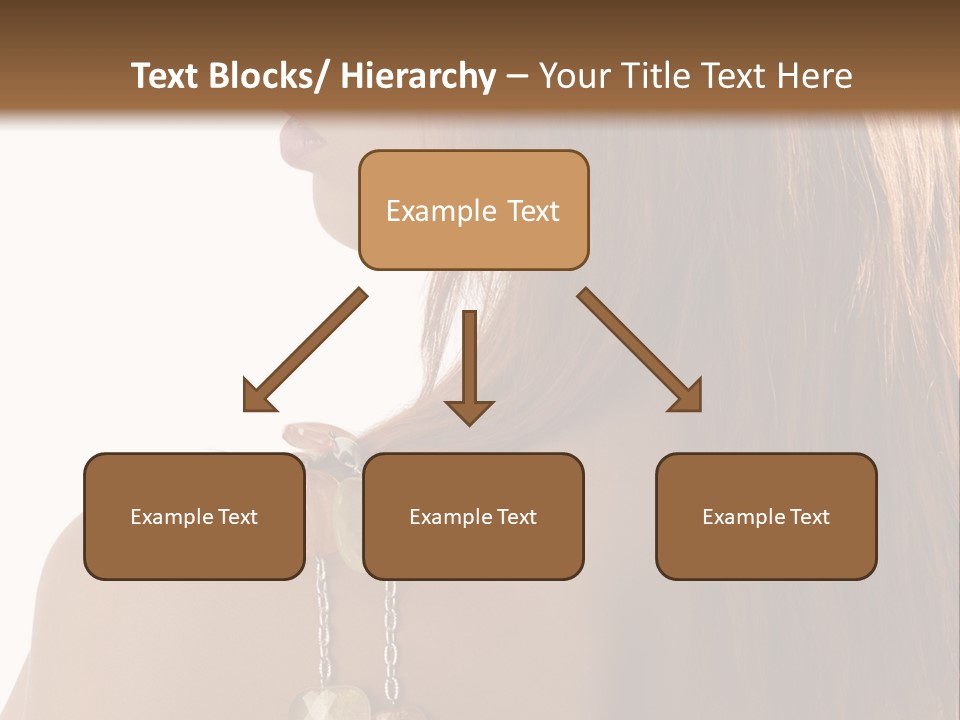 Text Blocks/ Hierarchy – Your Title Text Here

Example Text

Example Text

Example Text

Example Text